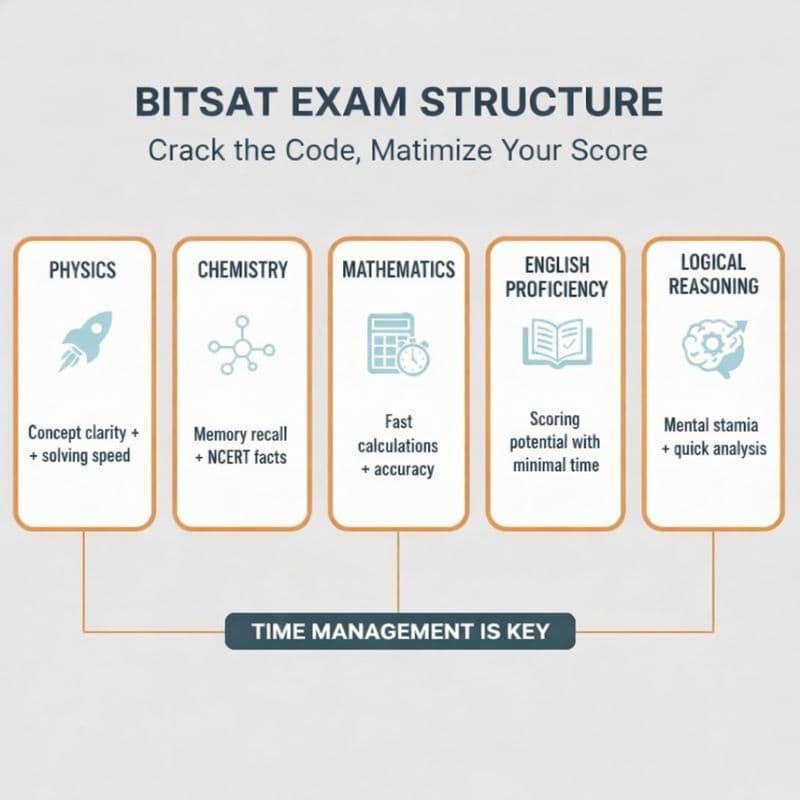 BITSAT EXAM STRUCTURE

Crack the Code, Matimize Your Score

PHYSICS

Concept clarity + + solving speed

CHEMISTRY

Memory recall + NCERT facts

MATHEMATICS

Fast calculations + accuracy

ENGLISH PROFICIENCY

Scoring potential with minimal time

LOGICAL REASONING

Mental stamia + quick analysis

TIME MANAGEMENT IS KEY